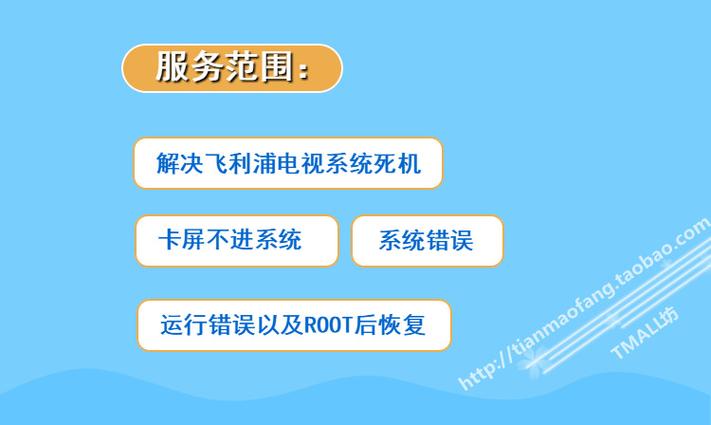 服务范围：

解决飞利浦电视系统死机

卡屏不进系统

系统错误

运行错误以及ROOT后恢复

http://tianmaofang.taobao.com

TMALL坊